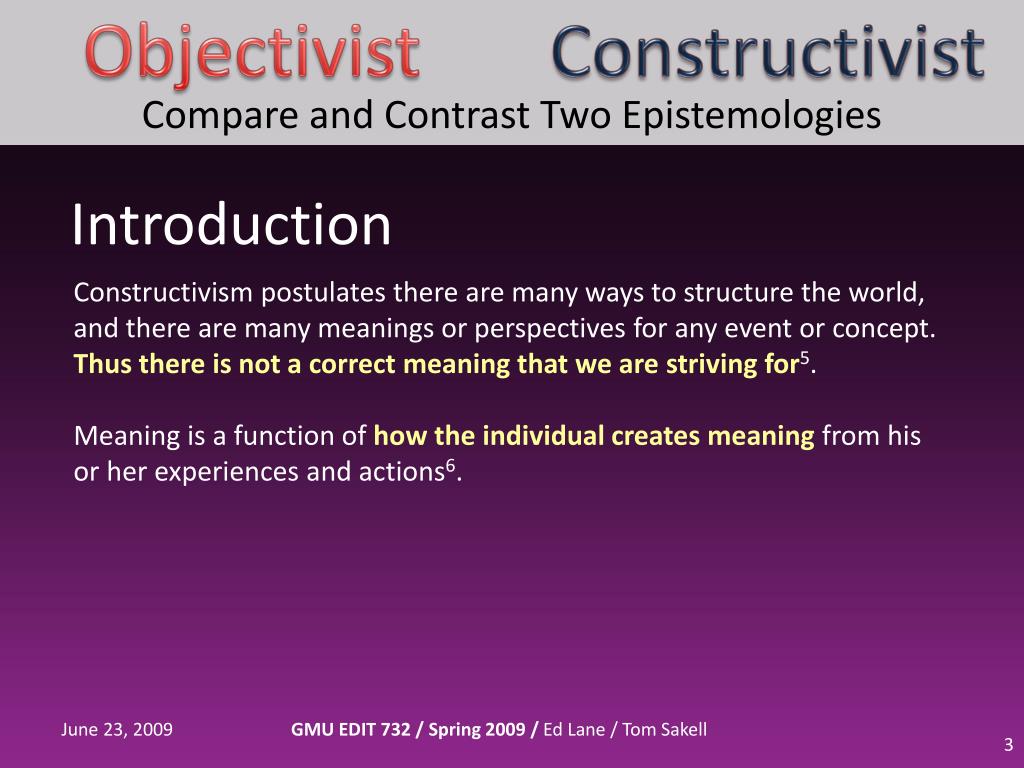 Objectivist Constructivist
Compare and Contrast Two Epistemologies

Introduction

Constructivism postulates there are many ways to structure the world, and there are many meanings or perspectives for any event or concept. Thus there is not a correct meaning that we are striving for$^5$.

Meaning is a function of how the individual creates meaning from his or her experiences and actions$^6$.

June 23, 2009 GMU EDIT 732 / Spring 2009 / Ed Lane / Tom Sakell

3